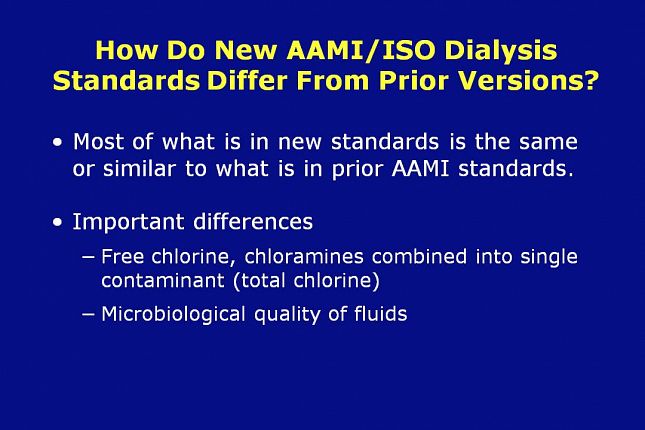 How Do New AAMI/ISO Dialysis Standards Differ From Prior Versions?

• Most of what is in new standards is the same or similar to what is in prior AAMI standards.

• Important differences

– Free chlorine, chloramines combined into single contaminant (total chlorine)

– Microbiological quality of fluids